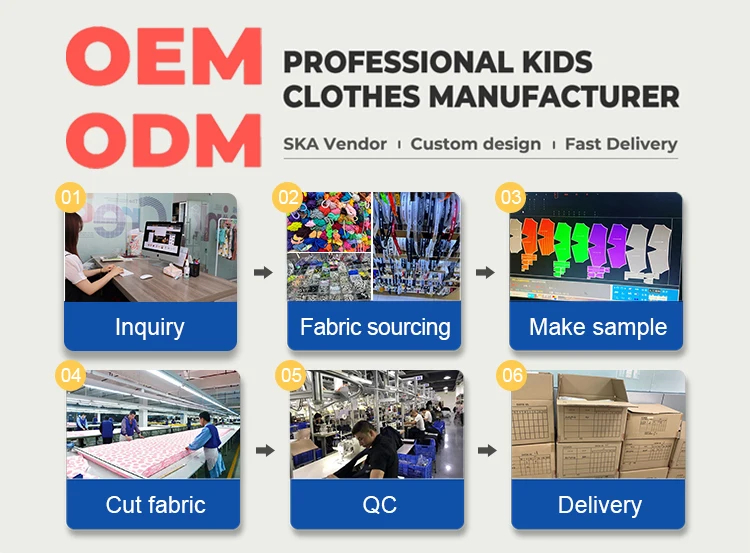 OEM
ODM

PROFESSIONAL KIDS CLOTHES MANUFACTURER

SKA Vendor | Custom design | Fast Delivery

01
Inquiry

02
Fabric sourcing

03
Make sample

04
Cut fabric

05
QC

06
Delivery